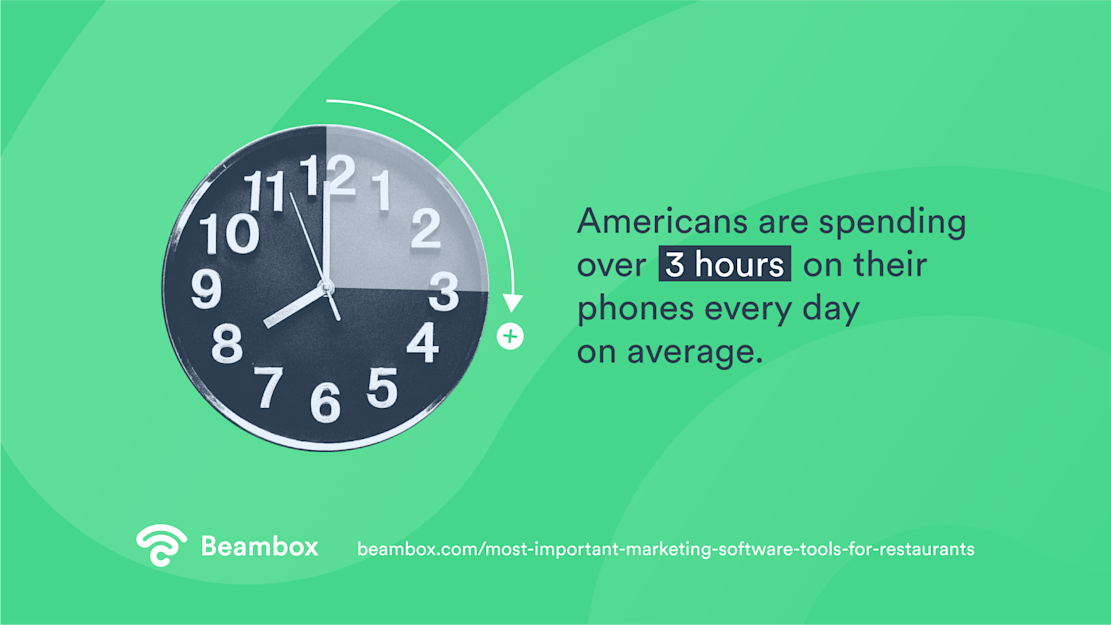 11 12 1
10 2
9 3
8 4
7 6 5

+

Americans are spending over 3 hours on their phones every day on average.

Beambox

beambox.com/most-important-marketing-software-tools-for-restaurants